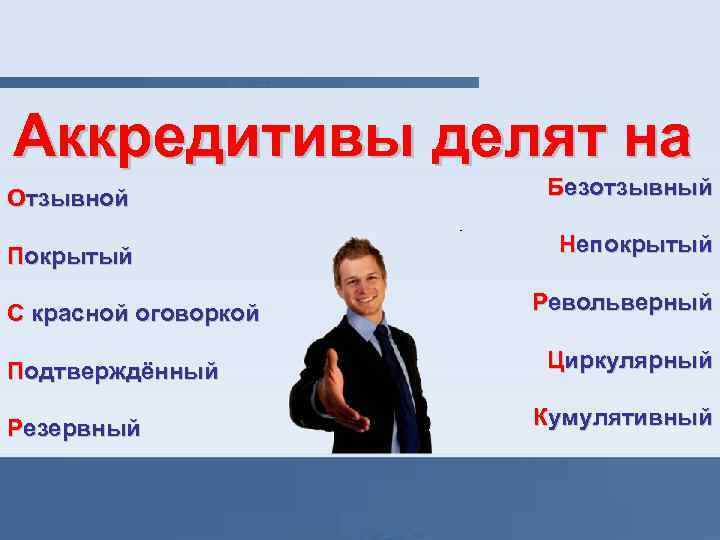 Аккредитивы делят на

Отзывной

Покрытый

С красной оговоркой

Подтверждённый

Резервный

Безотзывный

Непокрытый

Револьверный

Циркулярный

Кумулятивный